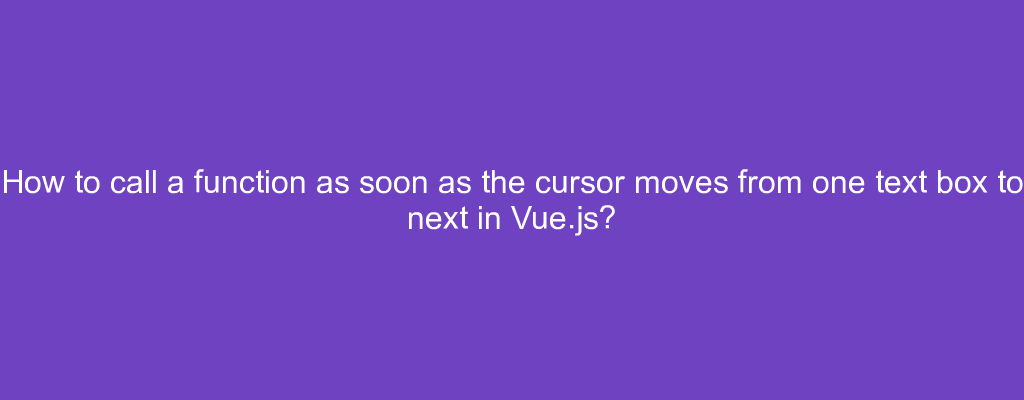 How to call a function as soon as the cursor moves from one text box to next in Vue.js?